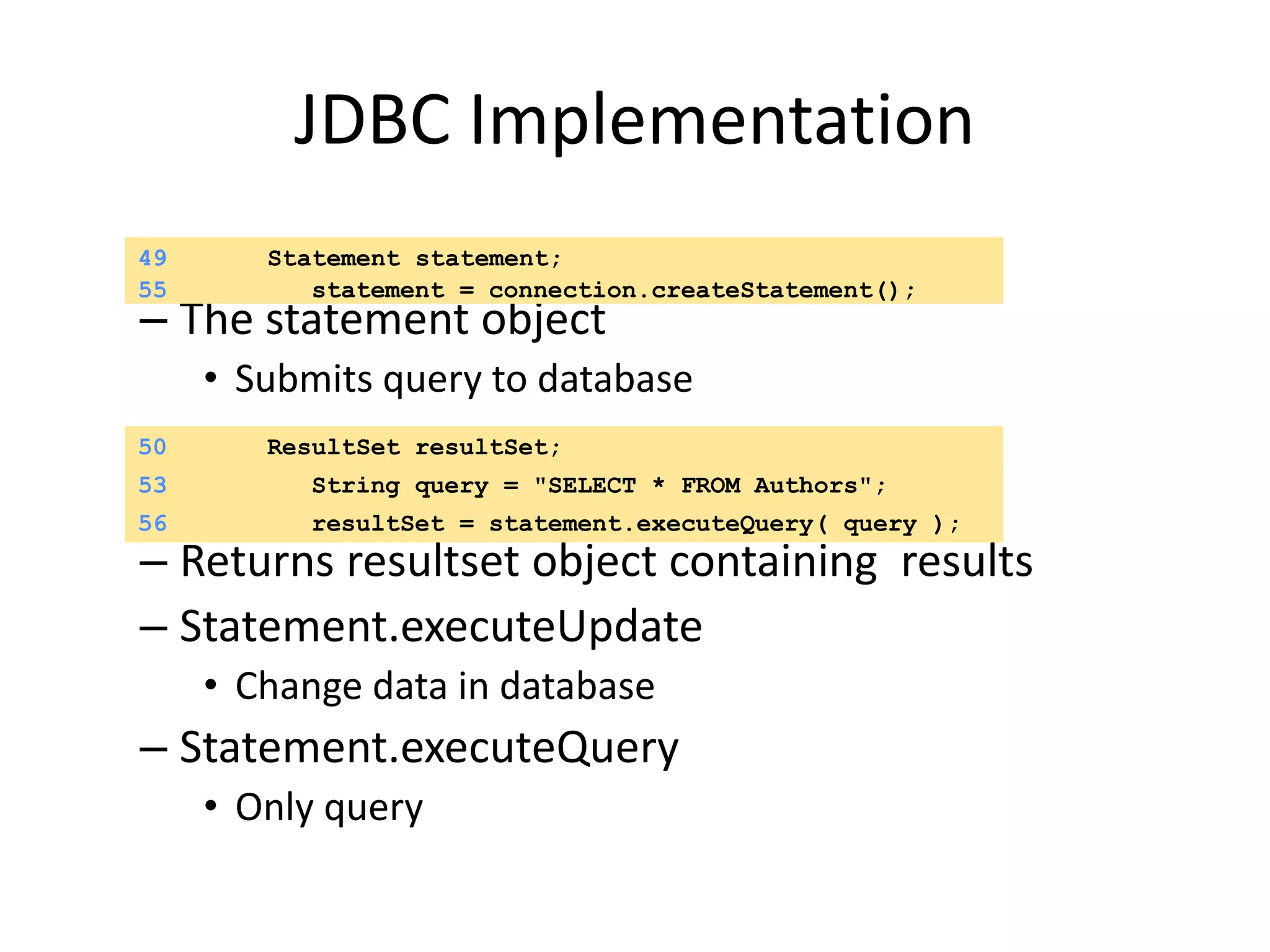 JDBC Implementation

49 Statement statement;
55 statement = connection.createStatement();

– The statement object

• Submits query to database

50 ResultSet resultSet;
53 String query = "SELECT * FROM Authors";
56 resultSet = statement.executeQuery( query );

– Returns resultset object containing results

– Statement.executeUpdate

• Change data in database

– Statement.executeQuery

• Only query